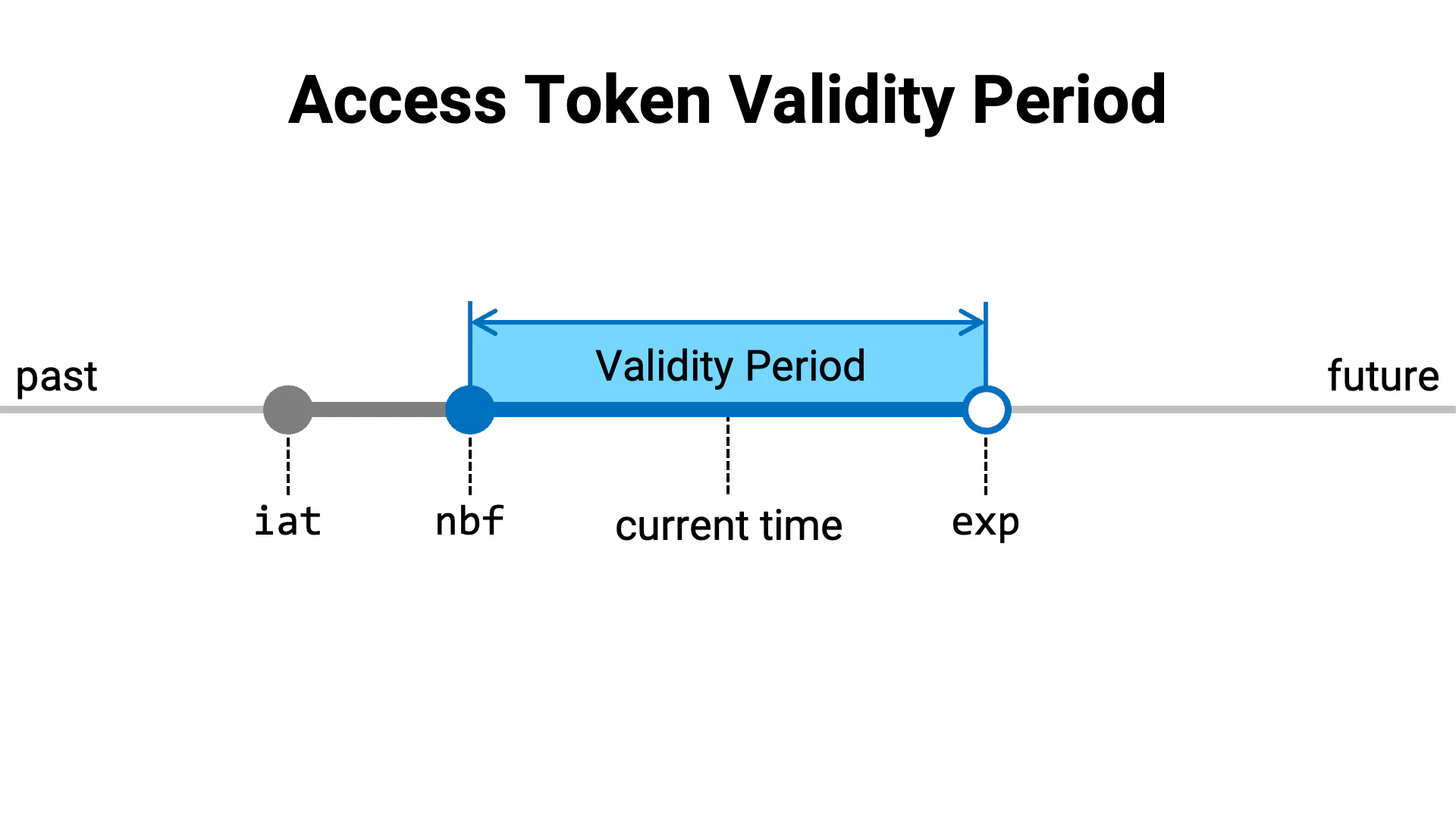 Access Token Validity Period

past

Validity Period

future

iat

nbf

current time

exp